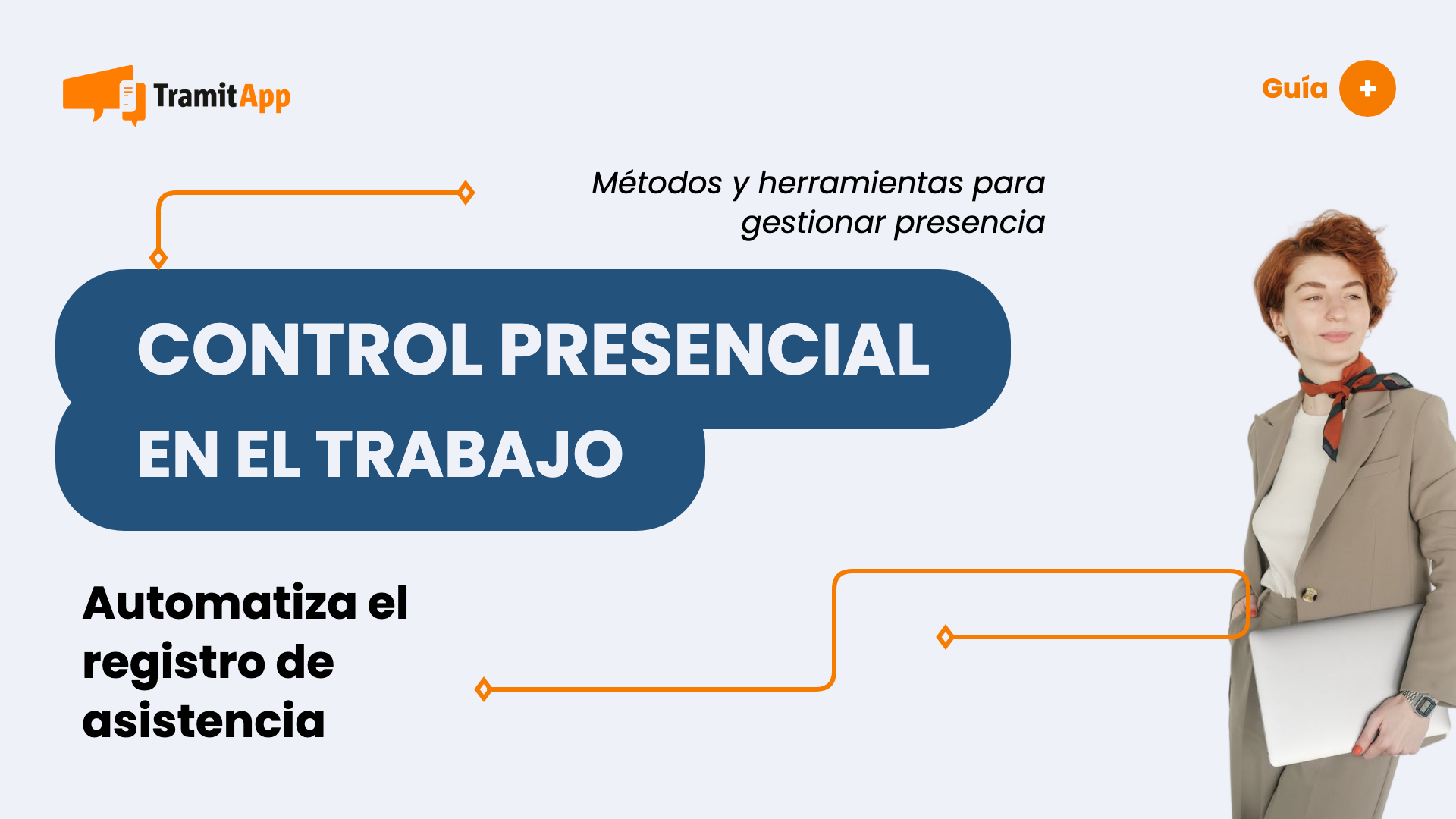 TramitApp

Guía +

Métodos y herramientas para gestionar presencia

CONTROL PRESENCIAL EN EL TRABAJO

Automatiza el registro de asistencia